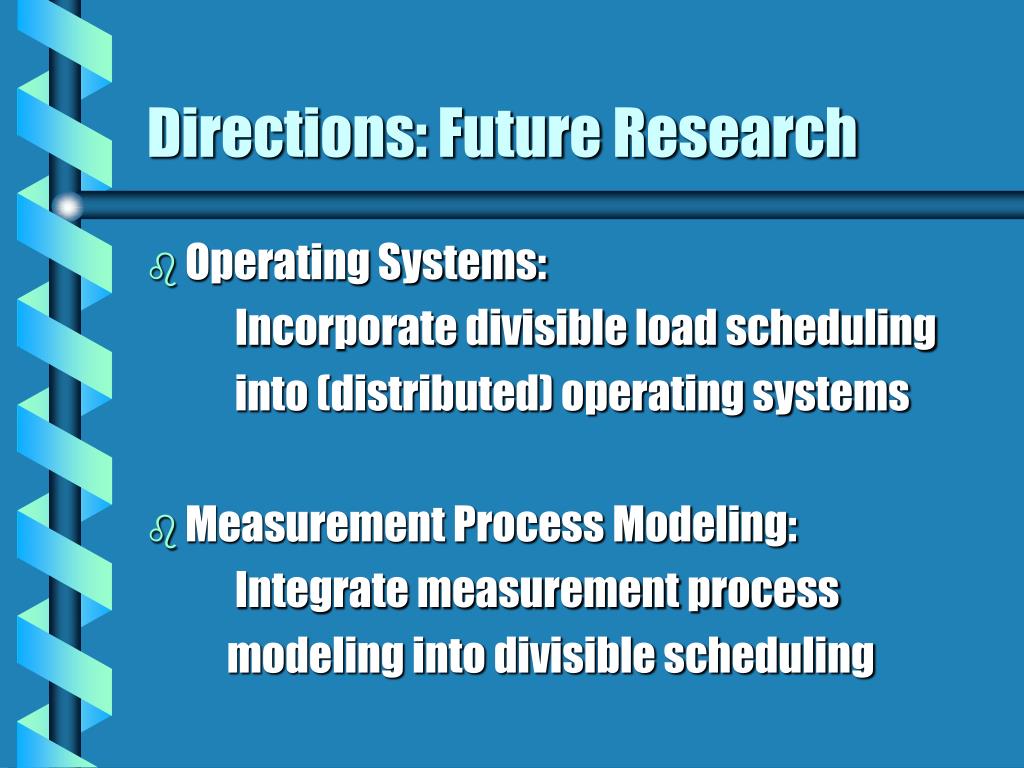 Directions: Future Research

Operating Systems:
Incorporate divisible load scheduling into (distributed) operating systems

Measurement Process Modeling:
Integrate measurement process modeling into divisible scheduling